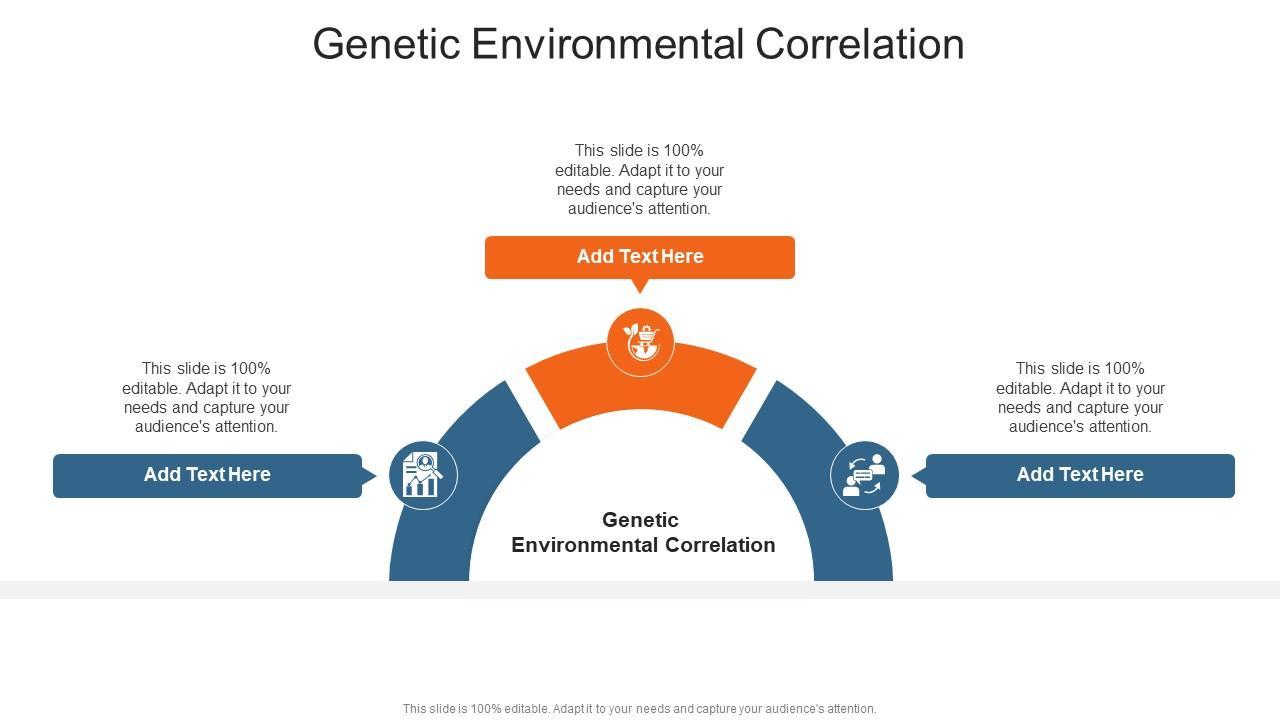 Genetic Environmental Correlation

This slide is 100% editable. Adapt it to your needs and capture your audience's attention.

Add Text Here

This slide is 100% editable. Adapt it to your needs and capture your audience's attention.

Add Text Here

This slide is 100% editable. Adapt it to your needs and capture your audience's attention.

Add Text Here

Genetic Environmental Correlation

This slide is 100% editable. Adapt it to your needs and capture your audience's attention.